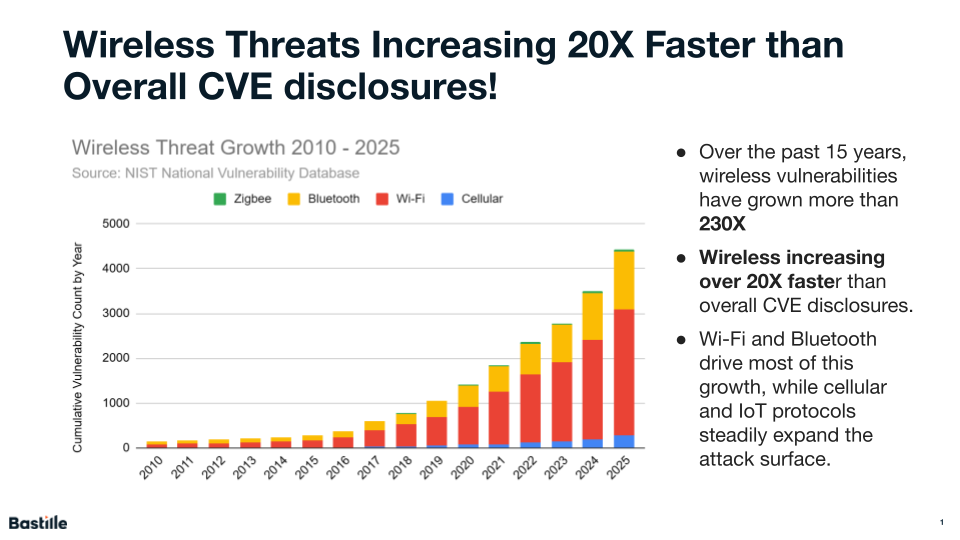 Wireless Threats Increasing 20X Faster than Overall CVE disclosures!

Wireless Threat Growth 2010 - 2025
Source: NIST National Vulnerability Database

Zigbee Bluetooth Wi-Fi Cellular

Cumulative Vulnerability Count by Year

5000
4000
3000
2000
1000
0

2010 2011 2012 2013 2014 2015 2016 2017 2018 2019 2020 2021 2022 2023 2024 2025

● Over the past 15 years, wireless vulnerabilities have grown more than 230X

● Wireless increasing over 20X faster than overall CVE disclosures.

● Wi-Fi and Bluetooth drive most of this growth, while cellular and IoT protocols steadily expand the attack surface.

Bastille

1